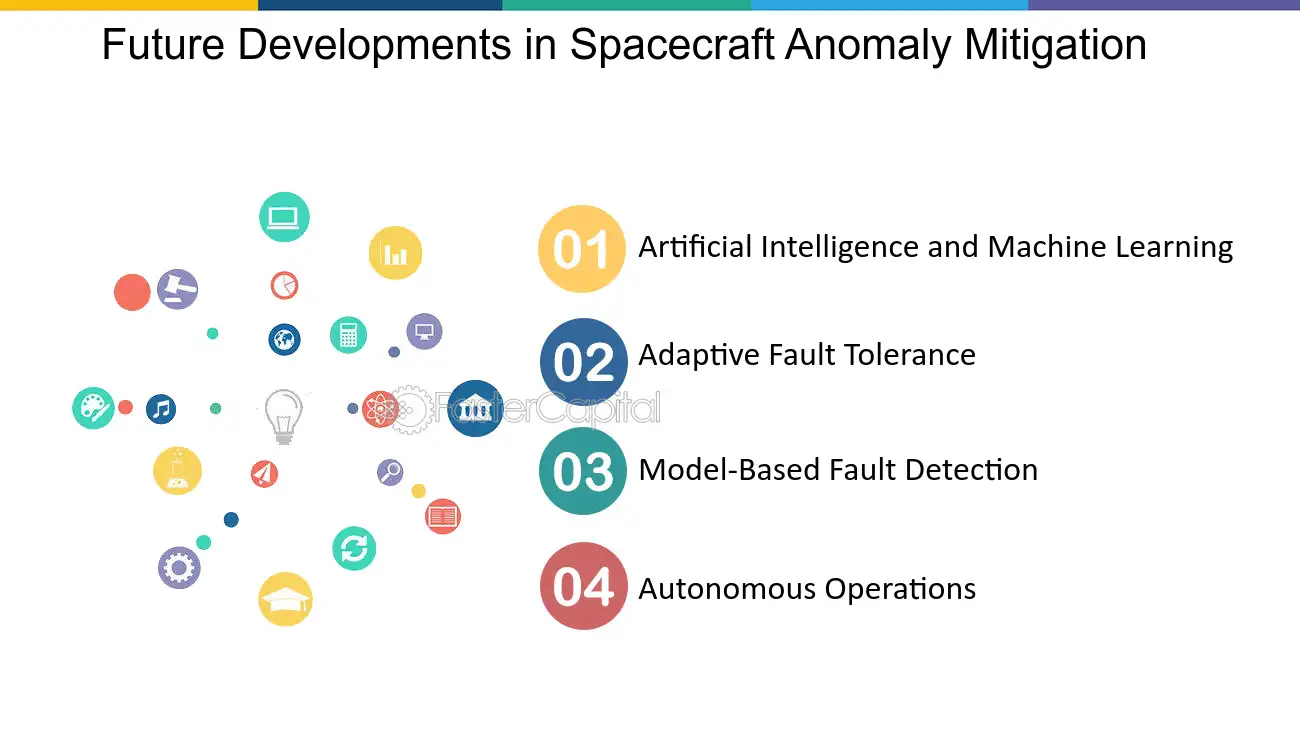 Future Developments in Spacecraft Anomaly Mitigation

FasterCapital

01 Artificial Intelligence and Machine Learning

02 Adaptive Fault Tolerance

03 Model-Based Fault Detection

04 Autonomous Operations